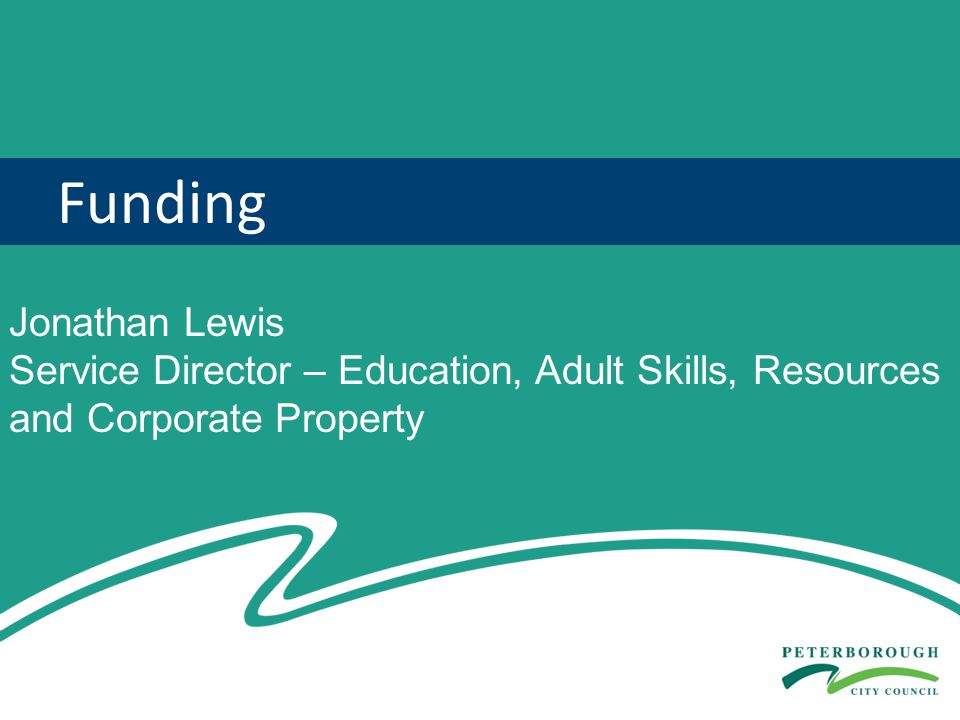 Funding

Jonathan Lewis
Service Director – Education, Adult Skills, Resources and Corporate Property

PETERBOROUGH
CITY COUNCIL